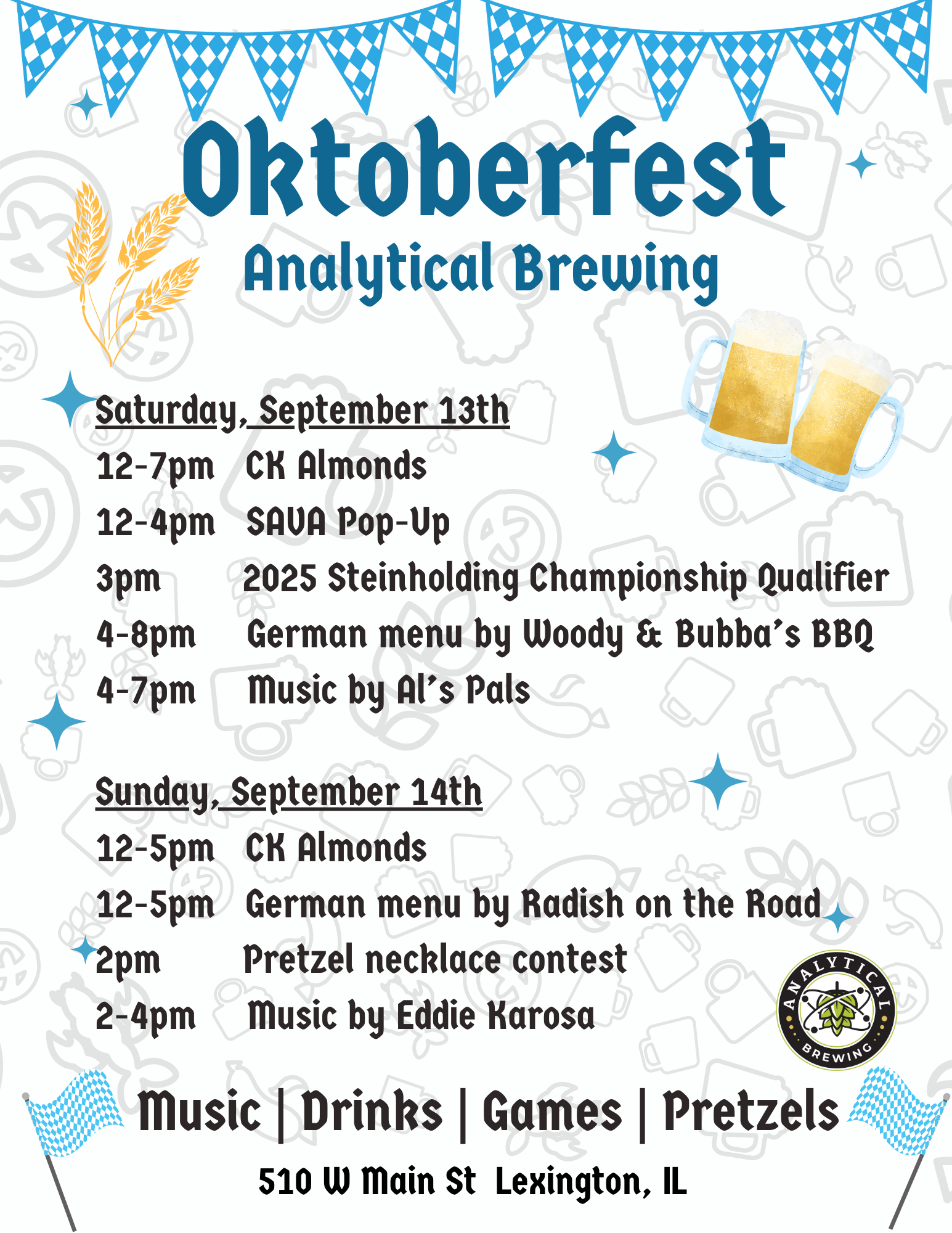 Oktoberfest
Analytical Brewing

Saturday, September 13th
12-7pm CK Almonds
12-4pm SAVA Pop-Up
3pm 2025 Steinholding Championship Qualifier
4-8pm German menu by Woody & Bubba's BBQ
4-7pm Music by Al's Pals

Sunday, September 14th
12-5pm CK Almonds
12-5pm German menu by Radish on the Road
2pm Pretzel necklace contest
2-4pm Music by Eddie Karosa

ANALYTICAL BREWING

Music | Drinks | Games | Pretzels
510 W Main St Lexington, IL